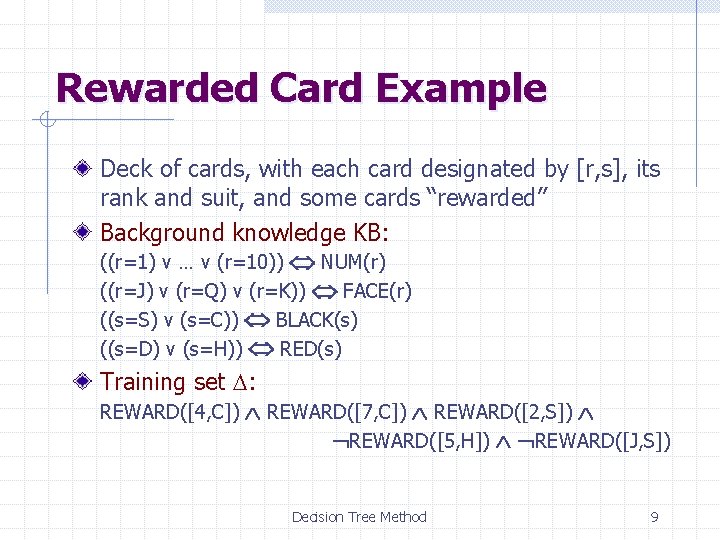 Rewarded Card Example

Deck of cards, with each card designated by [r,s], its rank and suit, and some cards "rewarded"

Background knowledge KB:
((r=1) v … v (r=10)) $\Leftrightarrow$ NUM(r)
((r=J) v (r=Q) v (r=K)) $\Leftrightarrow$ FACE(r)
((s=S) v (s=C)) $\Leftrightarrow$ BLACK(s)
((s=D) v (s=H)) $\Leftrightarrow$ RED(s)

Training set $\Delta$:
REWARD([4,C]) $\wedge$ REWARD([7,C]) $\wedge$ REWARD([2,S]) $\wedge$ $\neg$REWARD([5,H]) $\wedge$ $\neg$REWARD([J,S])

Decision Tree Method

9